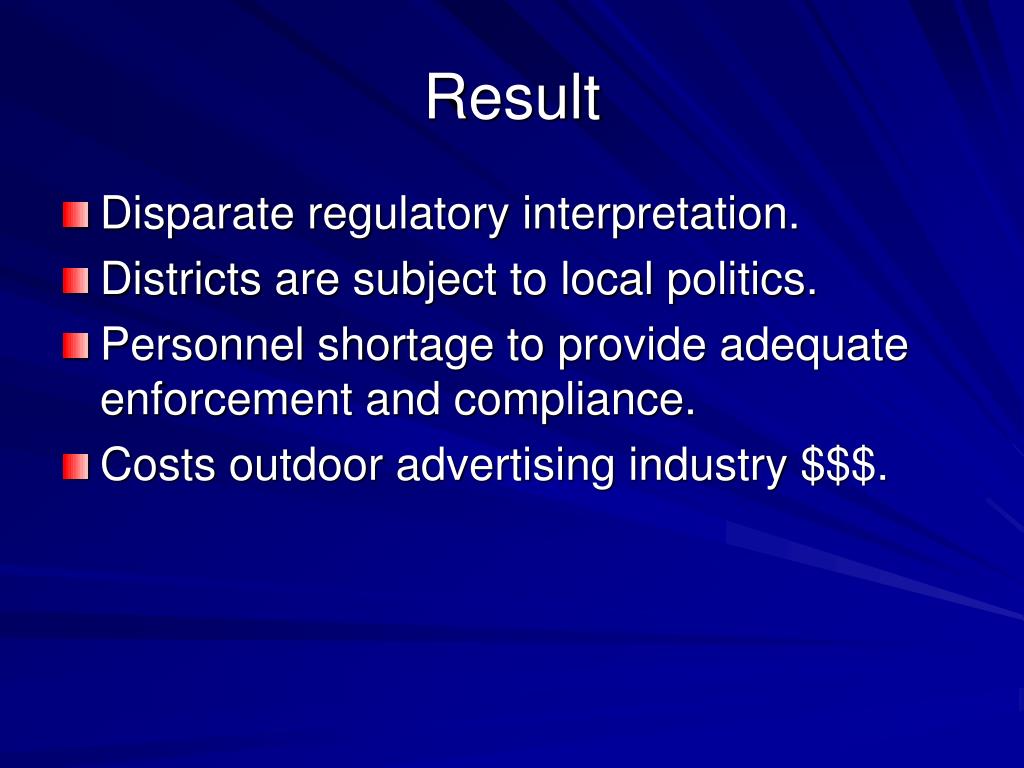 Result

Disparate regulatory interpretation.
Districts are subject to local politics.
Personnel shortage to provide adequate enforcement and compliance.
Costs outdoor advertising industry \$\$\$.